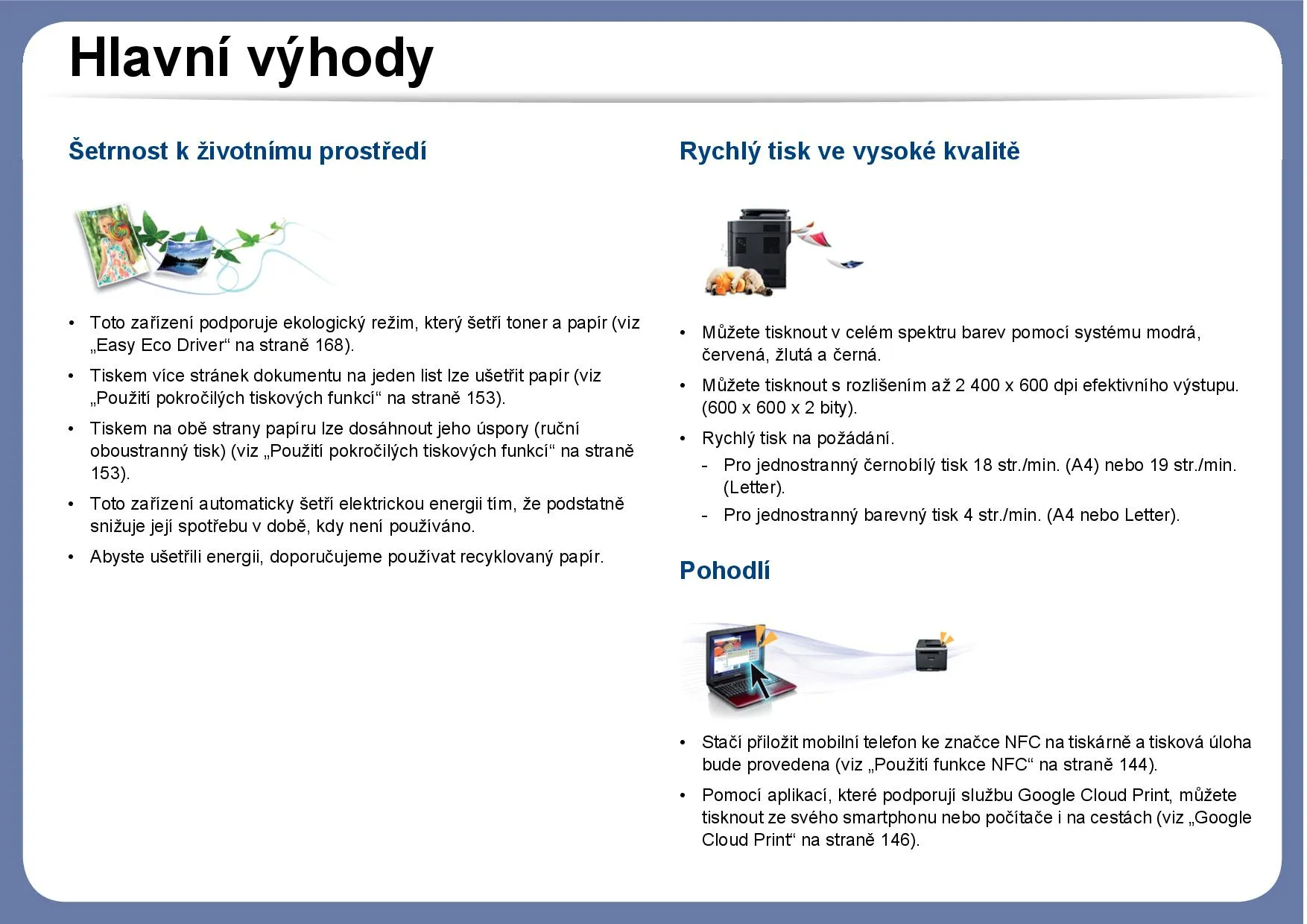 Hlavní výhody

Šetrnost k životnímu prostředí

• Toto zařízení podporuje ekologický režim, který šetří toner a papír (viz „Easy Eco Driver“ na straně 168).
• Tiskem více stránek dokumentu na jeden list lze ušetřit papír (viz „Použití pokročilých tiskových funkcí“ na straně 153).
• Tiskem na obě strany papíru lze dosáhnout jeho úspory (ruční oboustranný tisk) (viz „Použití pokročilých tiskových funkcí“ na straně 153).
• Toto zařízení automaticky šetří elektrickou energii tím, že podstatně snižuje její spotřebu v době, kdy není používáno.
• Abyste ušetřili energii, doporučujeme používat recyklovaný papír.

Rychlý tisk ve vysoké kvalitě

• Můžete tisknout v celém spektru barev pomocí systému modrá, červená, žlutá a černá.
• Můžete tisknout s rozlišením až 2 400 x 600 dpi efektivního výstupu. (600 x 600 x 2 bity).
• Rychlý tisk na požádání.
- Pro jednostranný černobílý tisk 18 str./min. (A4) nebo 19 str./min. (Letter).
- Pro jednostranný barevný tisk 4 str./min. (A4 nebo Letter).

Pohodlí

• Stačí přiložit mobilní telefon ke značce NFC na tiskárně a tisková úloha bude provedena (viz „Použití funkce NFC“ na straně 144).
• Pomocí aplikací, které podporují službu Google Cloud Print, můžete tisknout ze svého smartphonu nebo počítače i na cestách (viz „Google Cloud Print“ na straně 146).